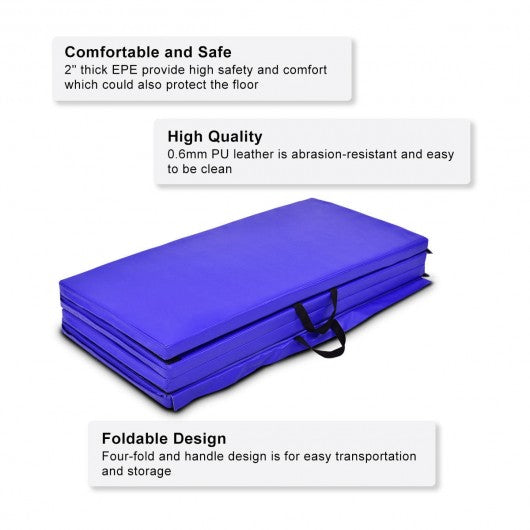 Comfortable and Safe
2" thick EPE provide high safety and comfort which could also protect the floor

High Quality
0.6mm PU leather is abrasion-resistant and easy to be clean

Foldable Design
Four-fold and handle design is for easy transportation and storage